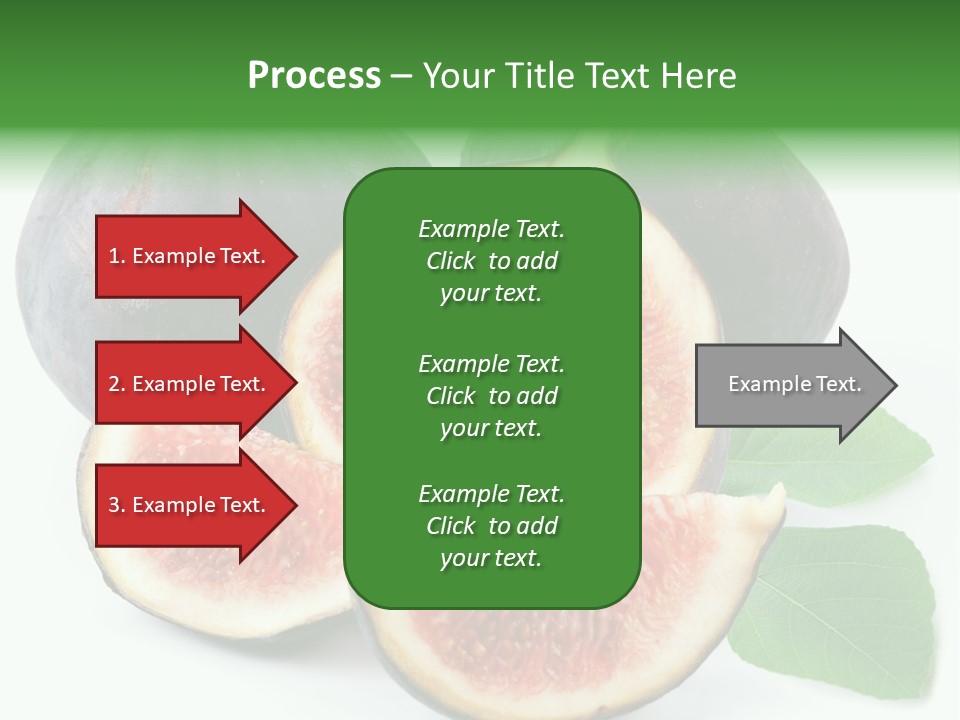 Process – Your Title Text Here

1. Example Text.

2. Example Text.

3. Example Text.

Example Text. Click to add your text.

Example Text. Click to add your text.

Example Text. Click to add your text.

Example Text.